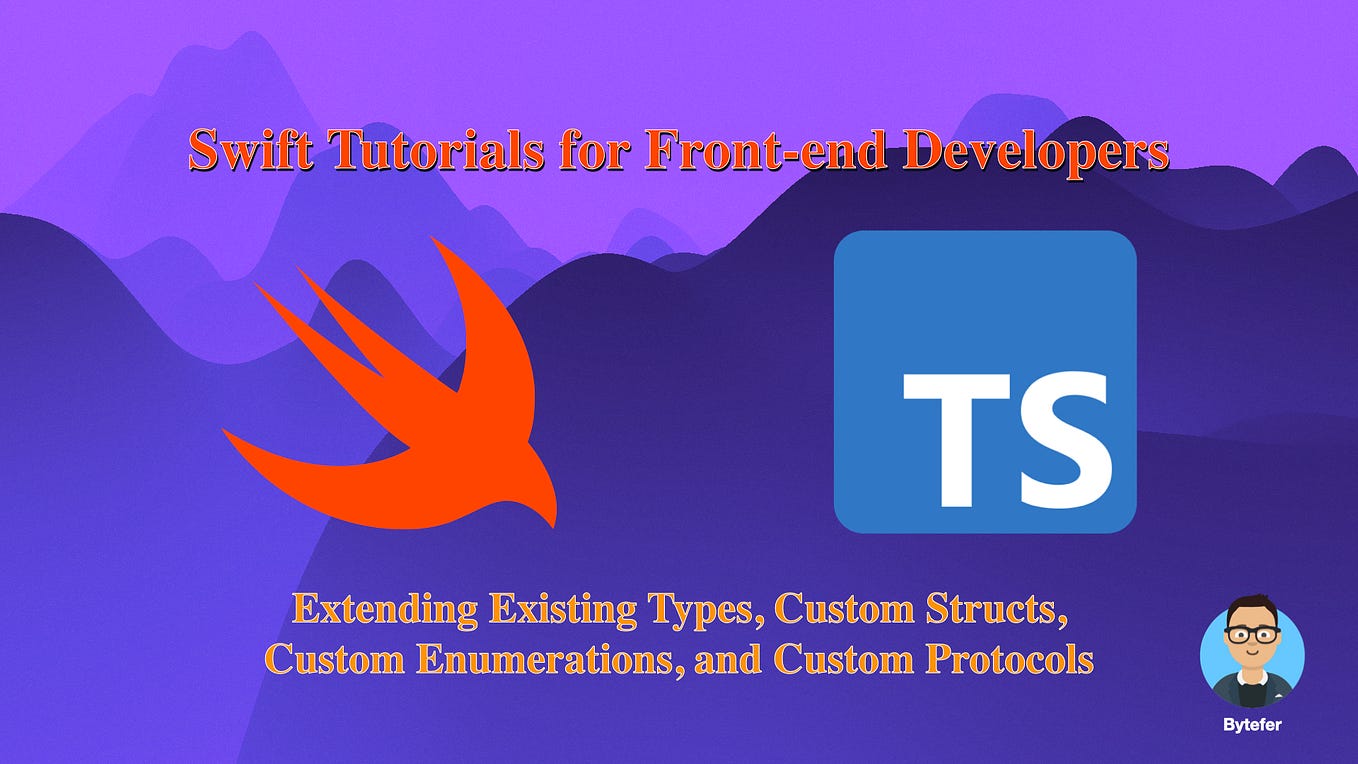 Swift Tutorials for Front-end Developers

TS

Extending Existing Types, Custom Structs, Custom Enumerations, and Custom Protocols

Bytefer